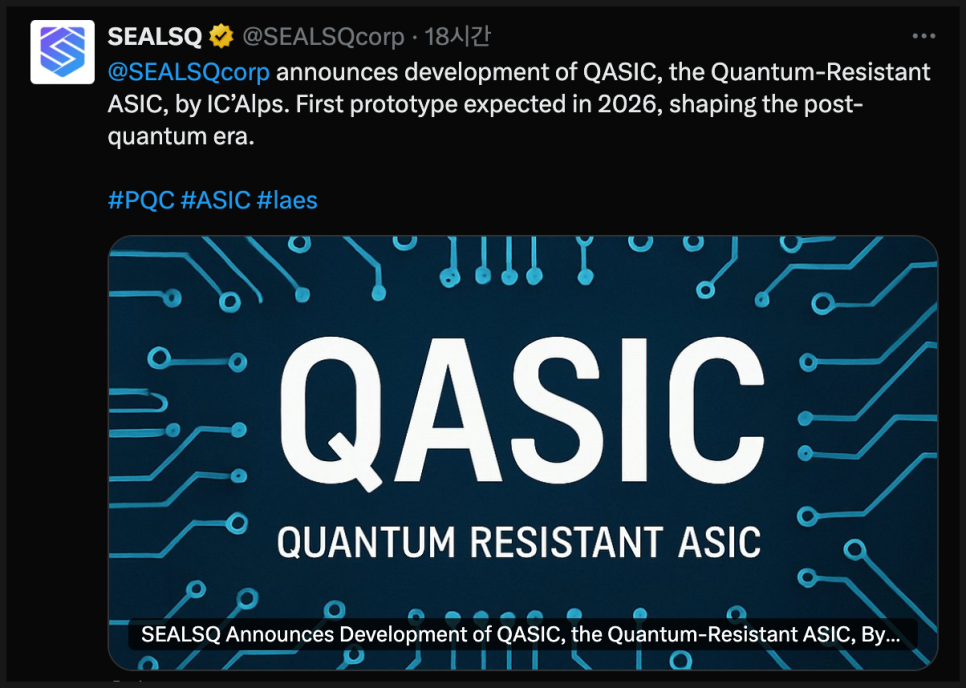 SEALSQ @SEALSQcorp · 18시간

@SEALSQcorp announces development of QASIC, the Quantum-Resistant ASIC, by IC'Alps. First prototype expected in 2026, shaping the post-quantum era.

#PQC #ASIC #laes

QASIC

QUANTUM RESISTANT ASIC

SEALSQ Announces Development of QASIC, the Quantum-Resistant ASIC, By...